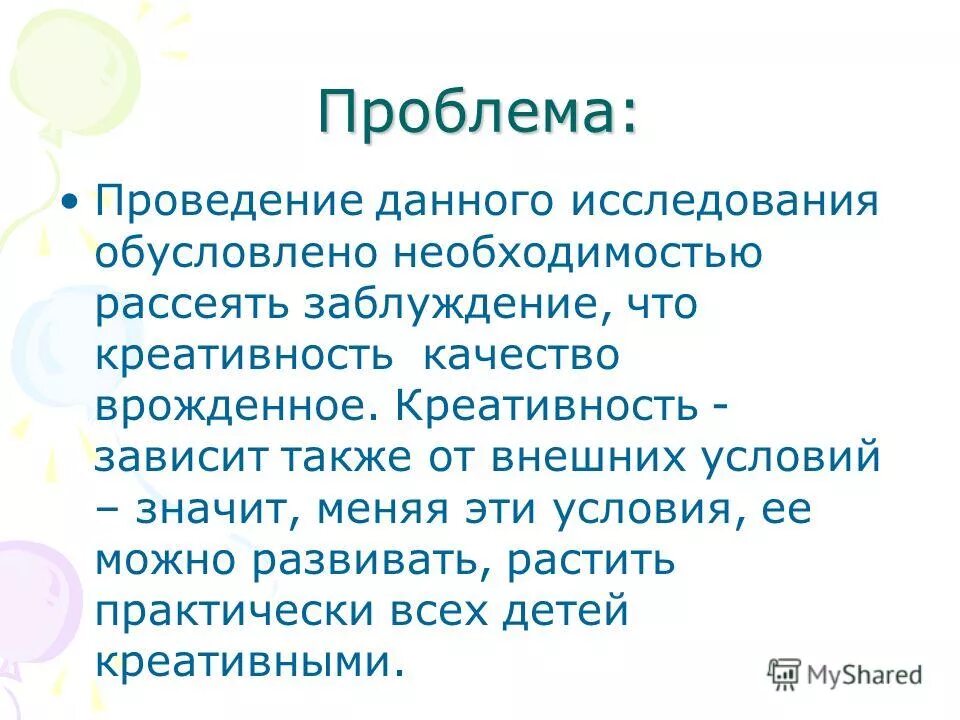 Проблема:

• Проведение данного исследования обусловлено необходимостью рассеять заблуждение, что креативность  качество врожденное. Креативность - зависит также от внешних условий – значит, меняя эти условия, ее можно развивать, растить практически всех детей креативными.

MyShared